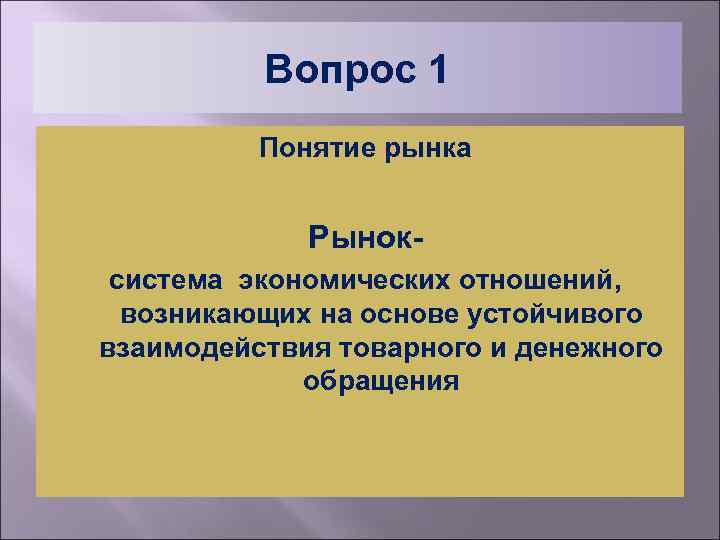 Вопрос 1

Понятие рынка

Рынок-

система экономических отношений, возникающих на основе устойчивого взаимодействия товарного и денежного обращения